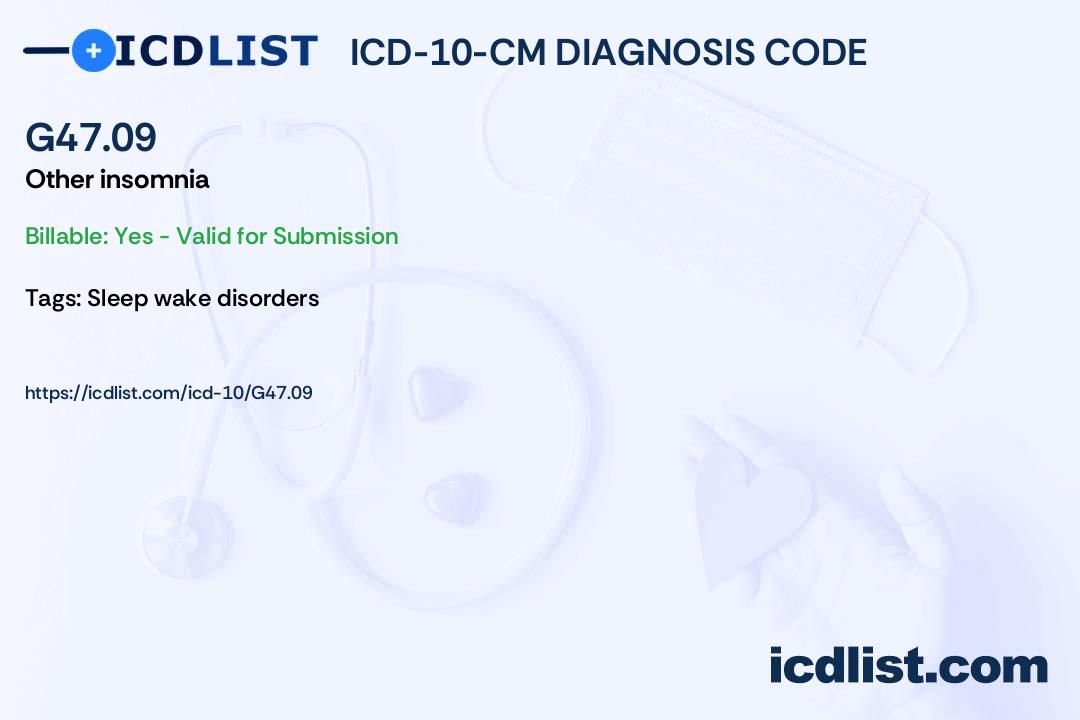 ICDLIST ICD-10-CM DIAGNOSIS CODE

G47.09

Other insomnia

Billable: Yes - Valid for Submission

Tags: Sleep wake disorders

https://icdlist.com/icd-10/G47.09

icdlist.com